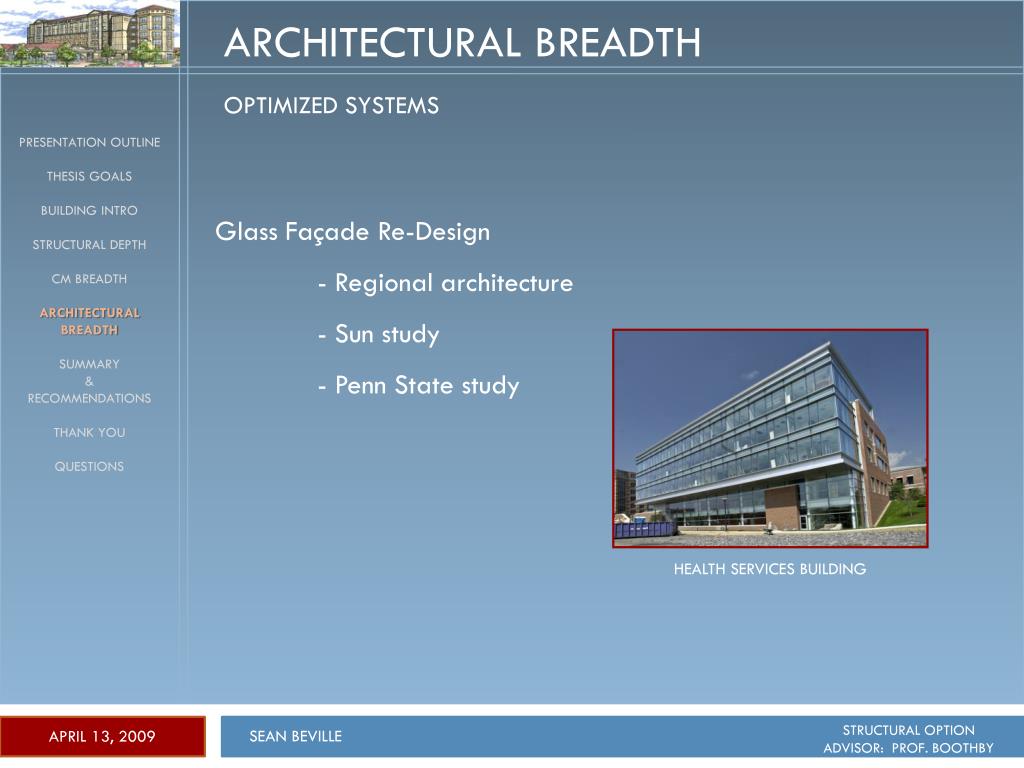 ARCHITECTURAL BREADTH

OPTIMIZED SYSTEMS

PRESENTATION OUTLINE

THESIS GOALS

BUILDING INTRO

STRUCTURAL DEPTH

CM BREADTH

ARCHITECTURAL BREADTH

SUMMARY & RECOMMENDATIONS

THANK YOU

QUESTIONS

Glass Façade Re-Design

- Regional architecture

- Sun study

- Penn State study

HEALTH SERVICES BUILDING

APRIL 13, 2009

SEAN BEVILLE

STRUCTURAL OPTION
ADVISOR: PROF. BOOTHBY